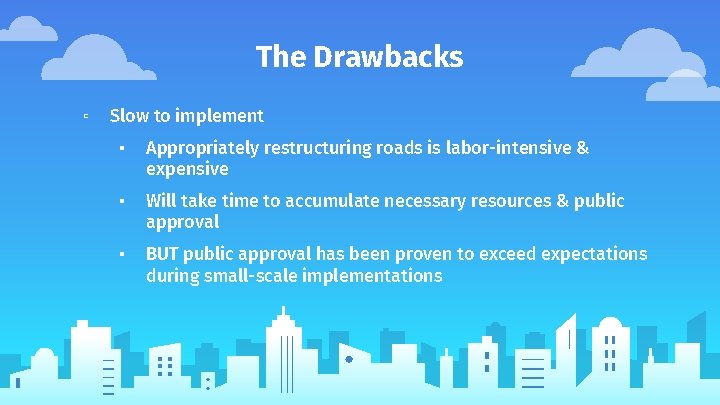 The Drawbacks

▫ Slow to implement

▪ Appropriately restructuring roads is labor-intensive & expensive

▪ Will take time to accumulate necessary resources & public approval

▪ BUT public approval has been proven to exceed expectations during small-scale implementations